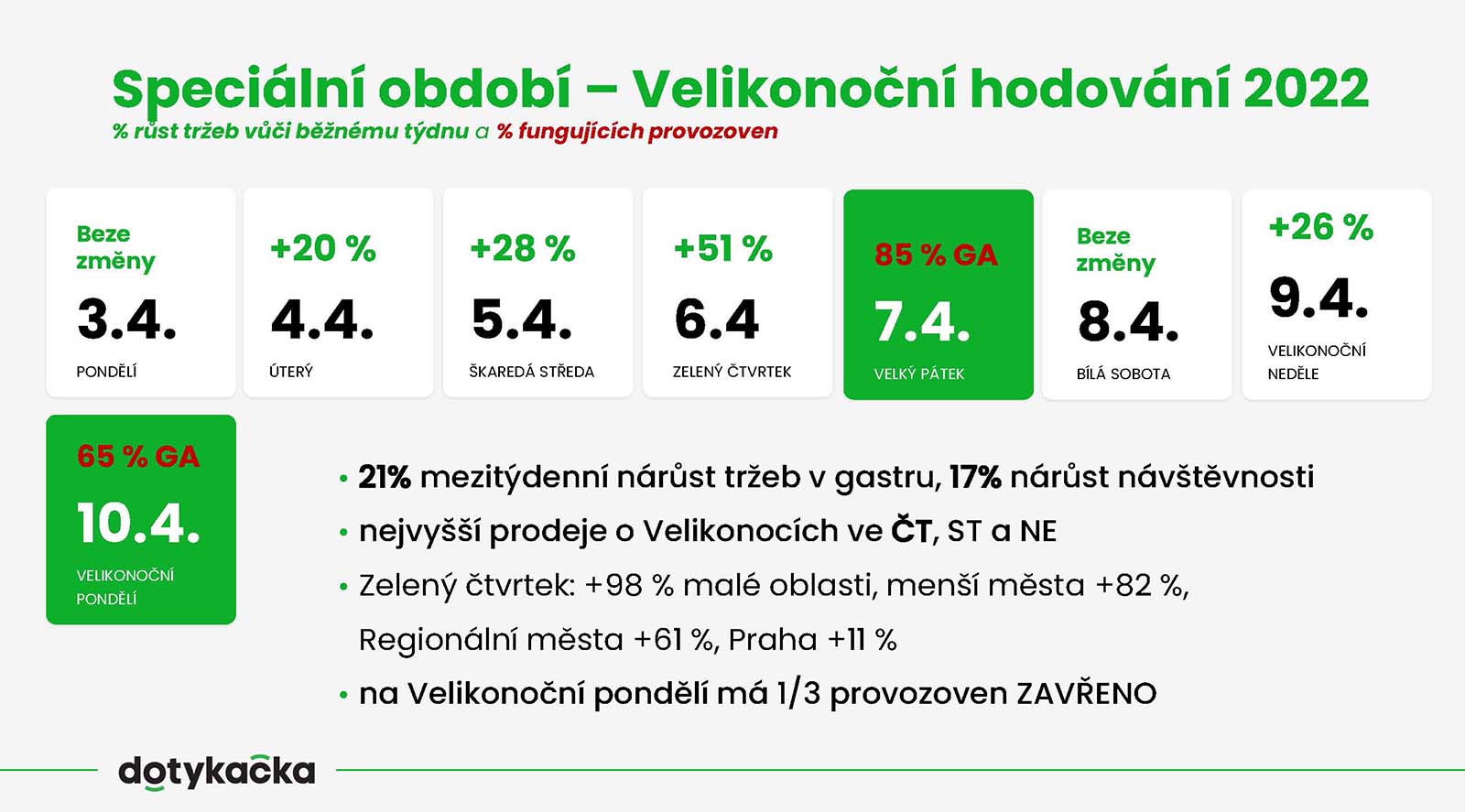 Speciální období – Velikonoční hodování 2022

% růst tržeb vůči běžnému týdnu a % fungujících provozoven

Beze změny
3.4.
PONDĚLÍ

+20 %
4.4.
ÚTERÝ

+28 %
5.4.
ŠKAREDÁ STŘEDA

+51 %
6.4
ZELENÝ ČTVRTEK

85 % GA
7.4.
VELKÝ PÁTEK

Beze změny
8.4.
BÍLÁ SOBOTA

+26 %
9.4.
VELIKONOČNÍ NEDĚLE

65 % GA
10.4.
VELIKONOČNÍ PONDĚLÍ

• 21% mezitýdenní nárůst tržeb v gastru, 17% nárůst návštěvnosti
• nejvyšší prodeje o Velikonocích ve ČT, ST a NE
• Zelený čtvrtek: +98 % malé oblasti, menší města +82 %, Regionální města +61 %, Praha +11 %
• na Velikonoční pondělí má 1/3 provozoven ZAVŘENO

dotykačka